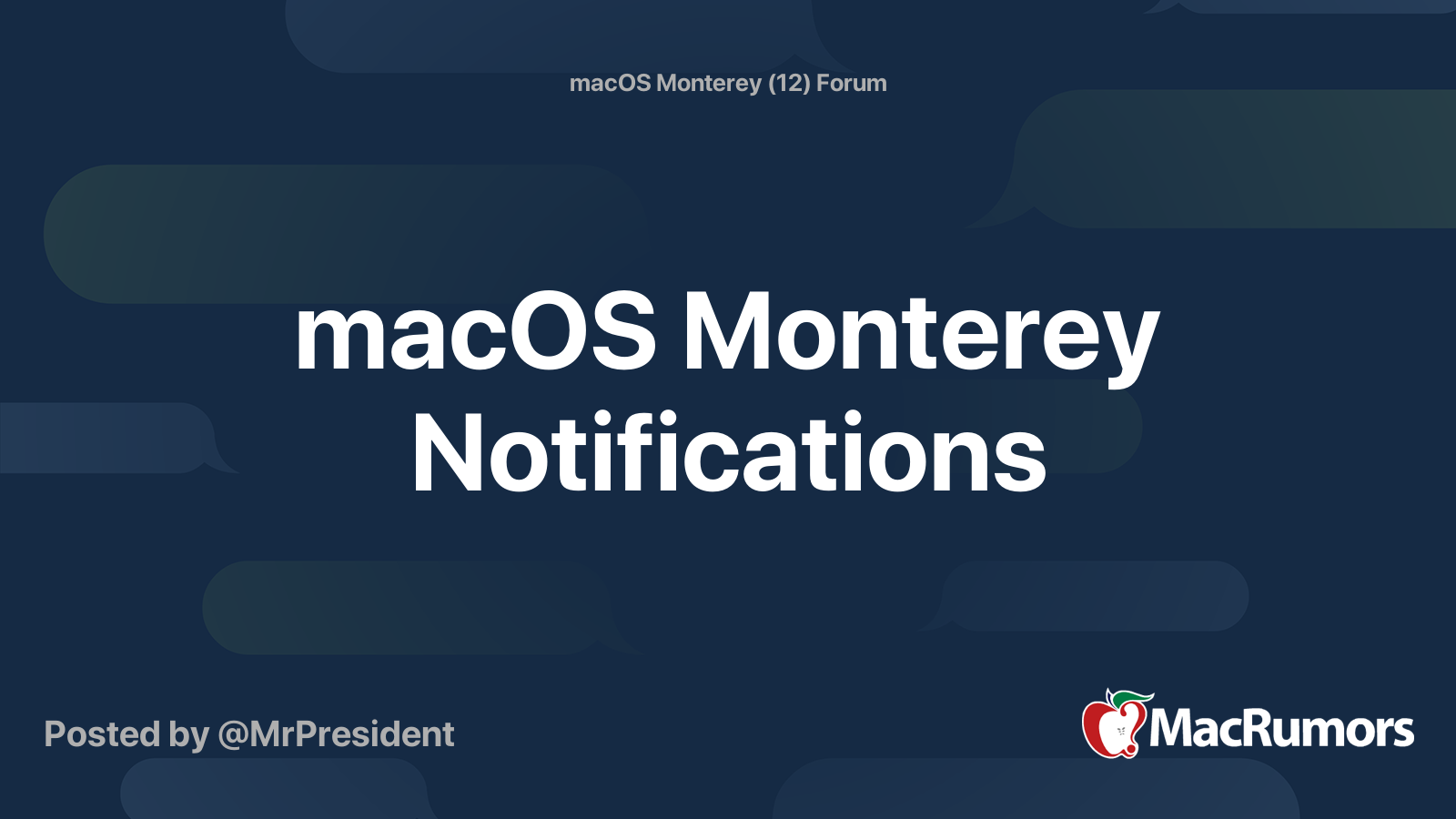 macOS Monterey (12) Forum

macOS Monterey Notifications

Posted by @MrPresident

MacRumors